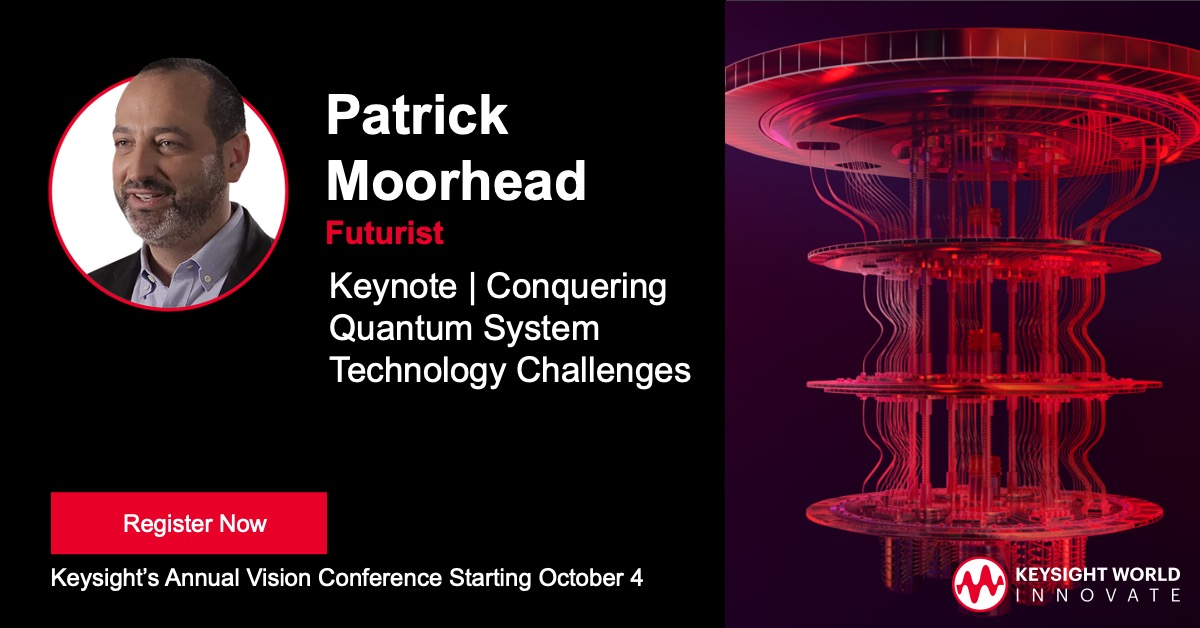 Patrick Moorhead

Futurist

Keynote | Conquering Quantum System Technology Challenges

Register Now

Keysight's Annual Vision Conference Starting October 4

KEYSIGHT WORLD
INNOVATE